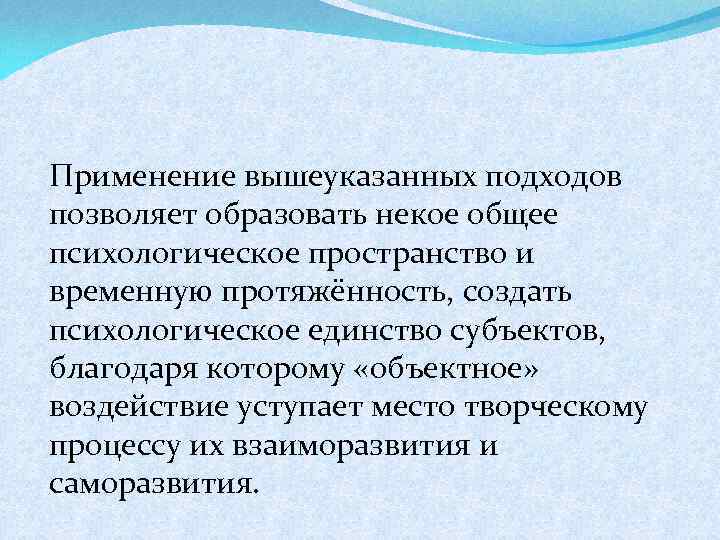 Применение вышеуказанных подходов позволяет образовать некое общее психологическое пространство и временную протяжённость, создать психологическое единство субъектов, благодаря которому «объектное» воздействие уступает место творческому процессу их взаиморазвития и саморазвития.